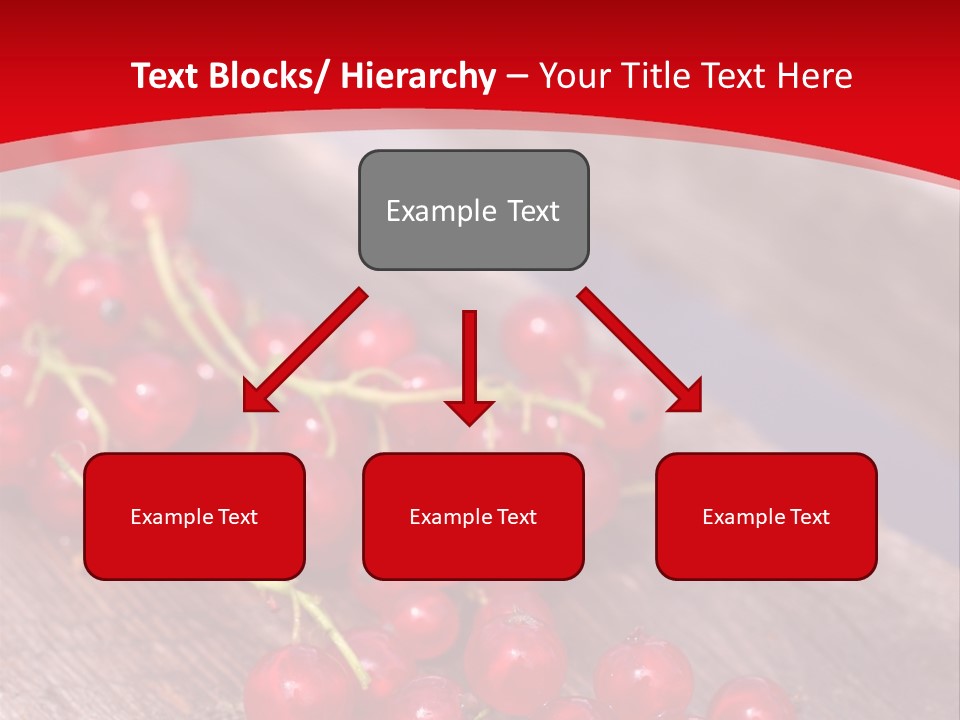 Text Blocks/ Hierarchy – Your Title Text Here

Example Text

Example Text

Example Text

Example Text